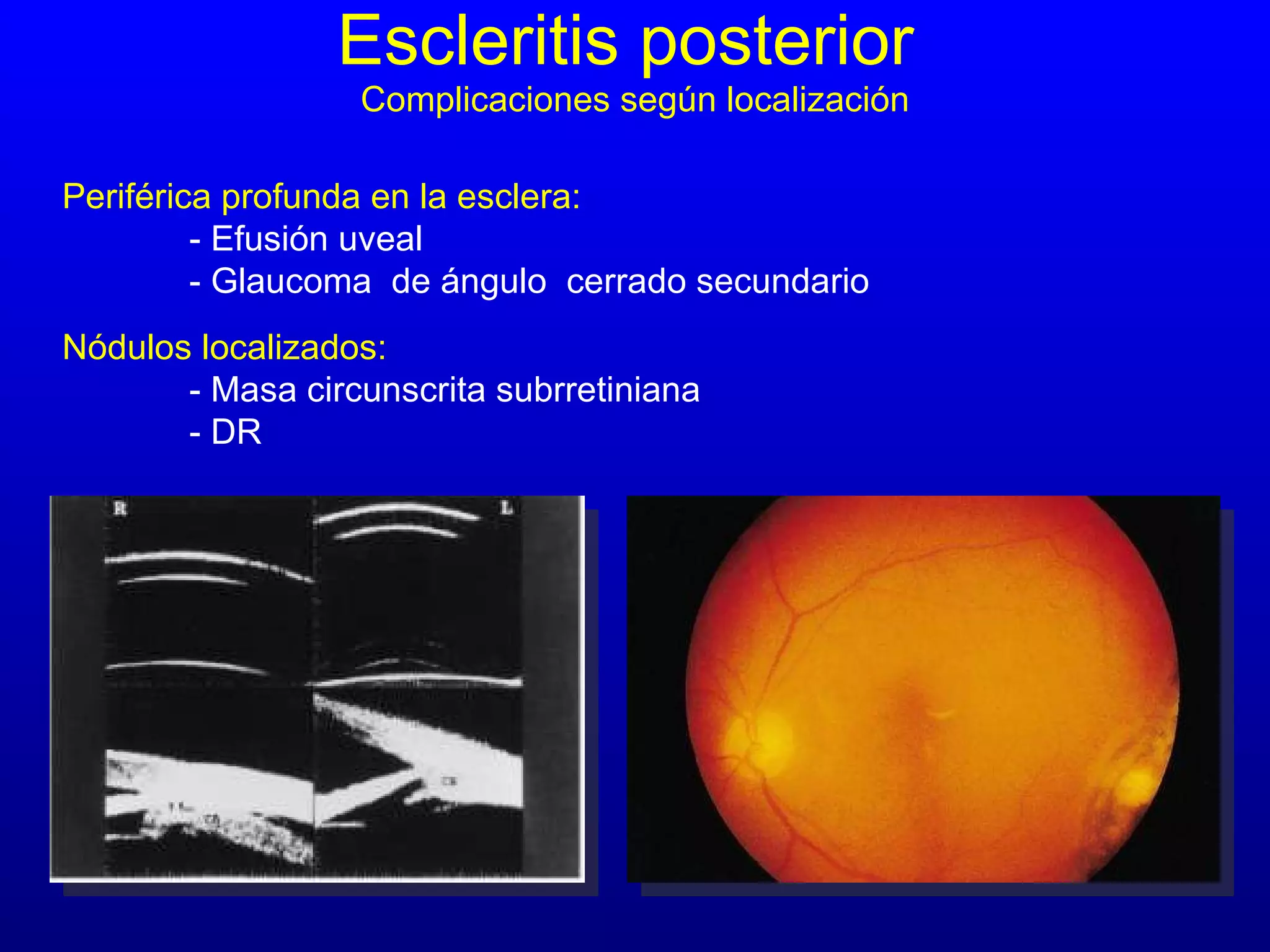 Escleritis posterior
Complicaciones según localización

Periférica profunda en la esclera:
- Efusión uveal
- Glaucoma de ángulo cerrado secundario

Nódulos localizados:
- Masa circunscrita subrretiniana
- DR

R
L